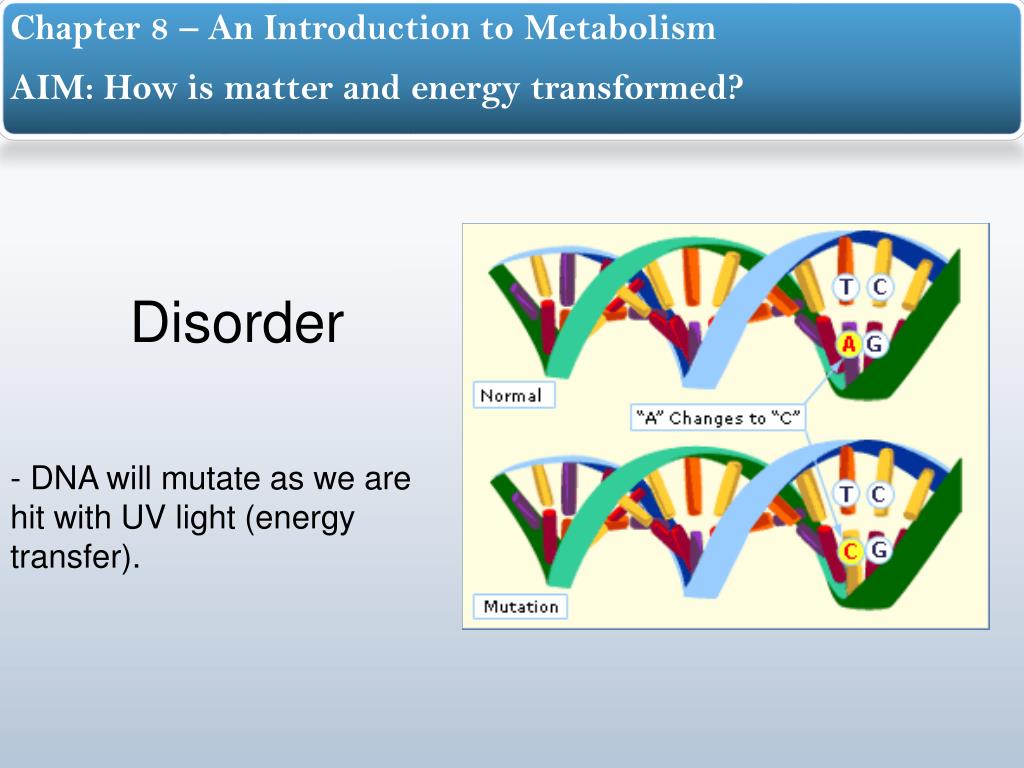 Chapter 8 – An Introduction to Metabolism

AIM: How is matter and energy transformed?

Disorder

- DNA will mutate as we are hit with UV light (energy transfer).

T C
A G
Normal
"A" Changes to "C"
T C
C G
Mutation